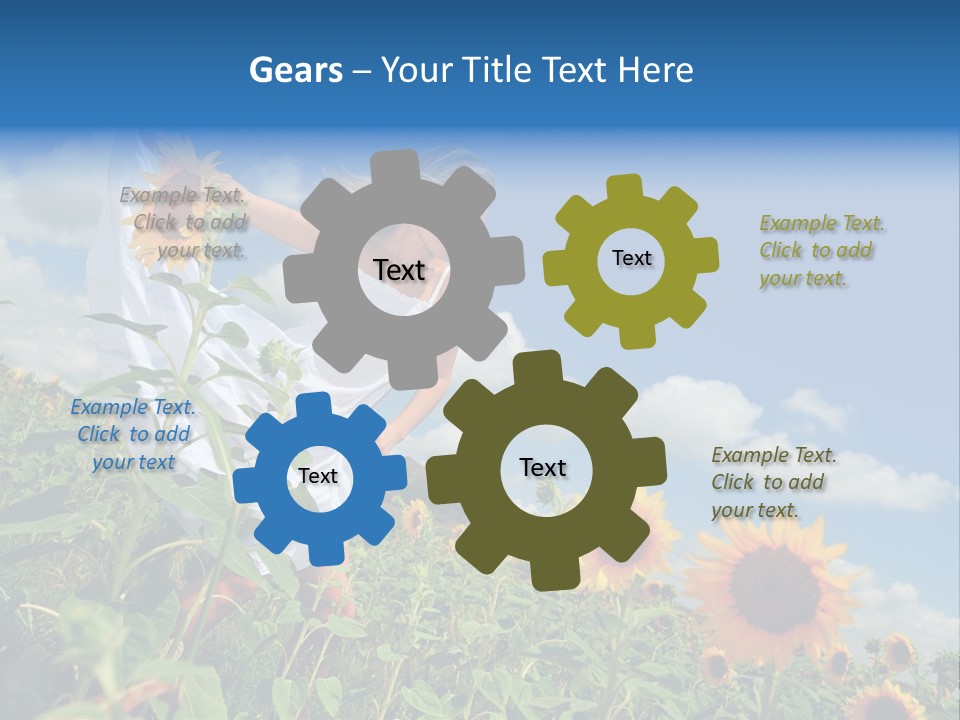 Gears – Your Title Text Here

Example Text. Click to add your text.

Text

Text

Example Text. Click to add your text.

Example Text. Click to add your text

Text

Text

Example Text. Click to add your text.